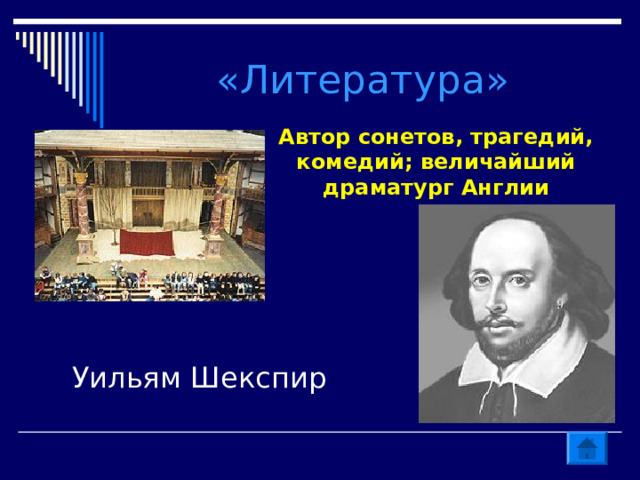 «Литература»

Автор сонетов, трагедий, комедий; величайший драматург Англии

Уильям Шекспир